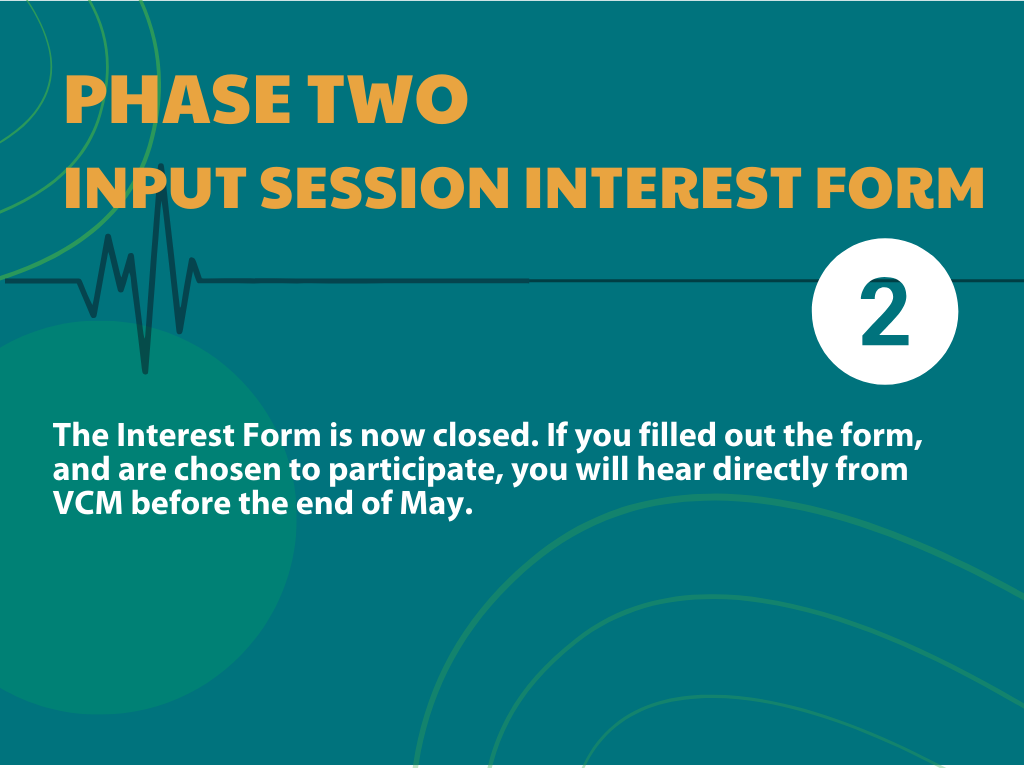 PHASE TWO
INPUT SESSION INTEREST FORM

2

The Interest Form is now closed. If you filled out the form, and are chosen to participate, you will hear directly from VCM before the end of May.